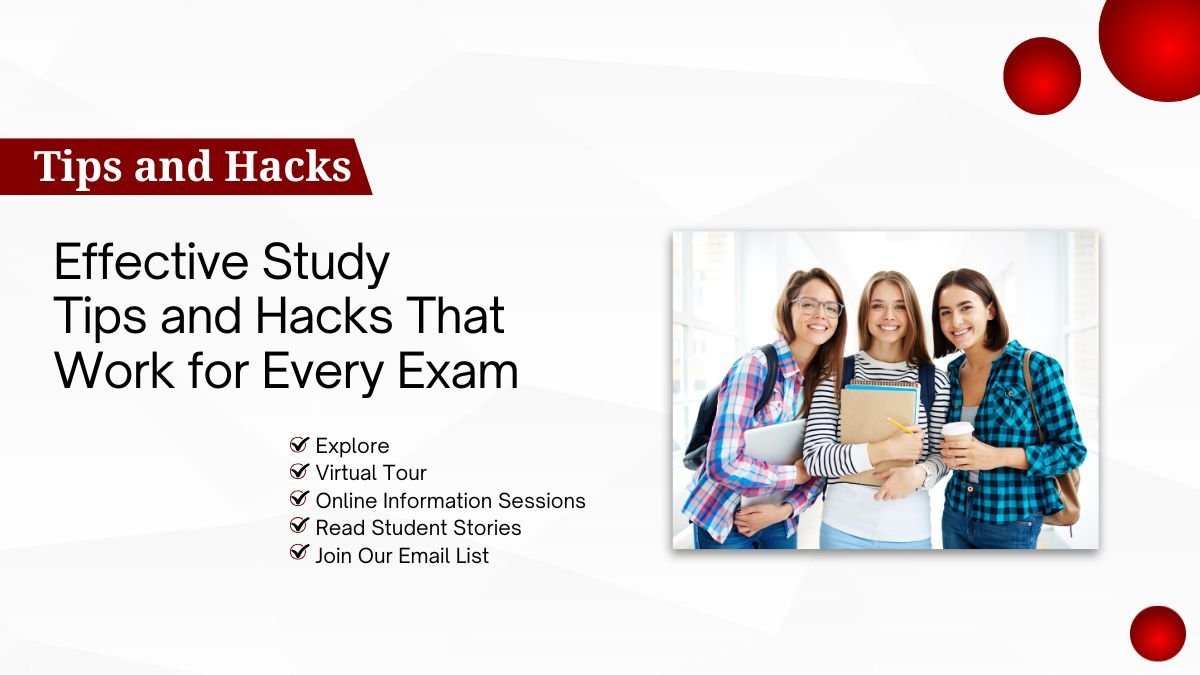 Tips and Hacks

Effective Study Tips and Hacks That Work for Every Exam

Explore
Virtual Tour
Online Information Sessions
Read Student Stories
Join Our Email List